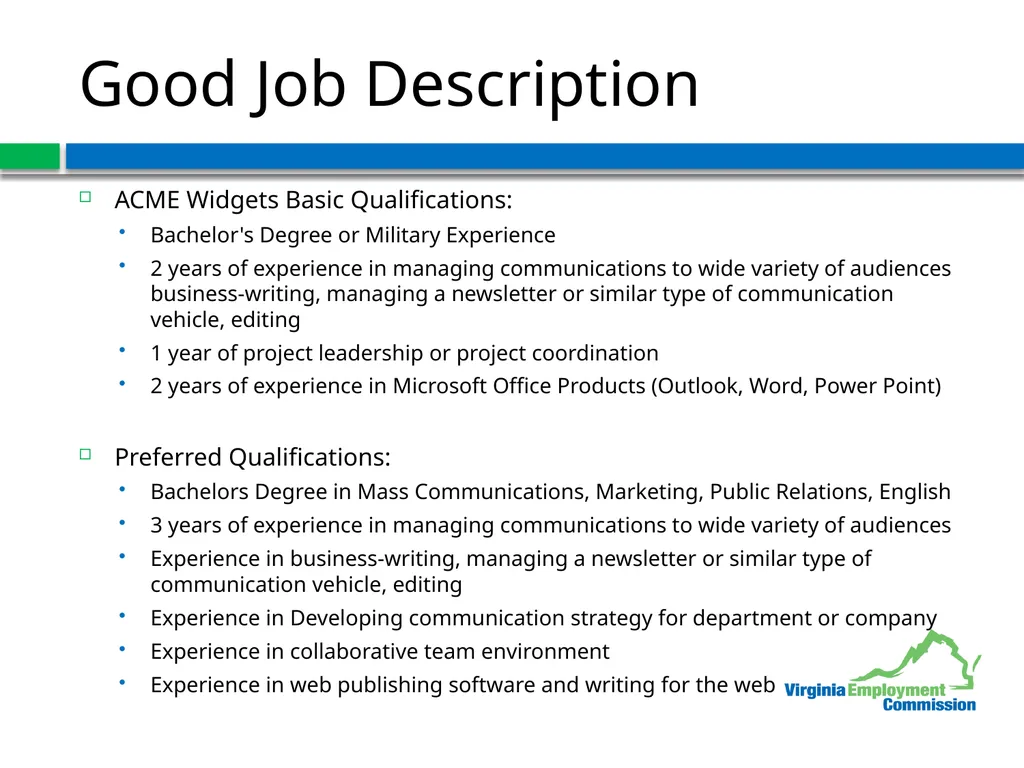 Good Job Description

ACME Widgets Basic Qualifications:

- Bachelor's Degree or Military Experience
- 2 years of experience in managing communications to wide variety of audiences business-writing, managing a newsletter or similar type of communication vehicle, editing
- 1 year of project leadership or project coordination
- 2 years of experience in Microsoft Office Products (Outlook, Word, Power Point)

Preferred Qualifications:

- Bachelors Degree in Mass Communications, Marketing, Public Relations, English
- 3 years of experience in managing communications to wide variety of audiences
- Experience in business-writing, managing a newsletter or similar type of communication vehicle, editing
- Experience in Developing communication strategy for department or company
- Experience in collaborative team environment
- Experience in web publishing software and writing for the web

Virginia Employment Commission